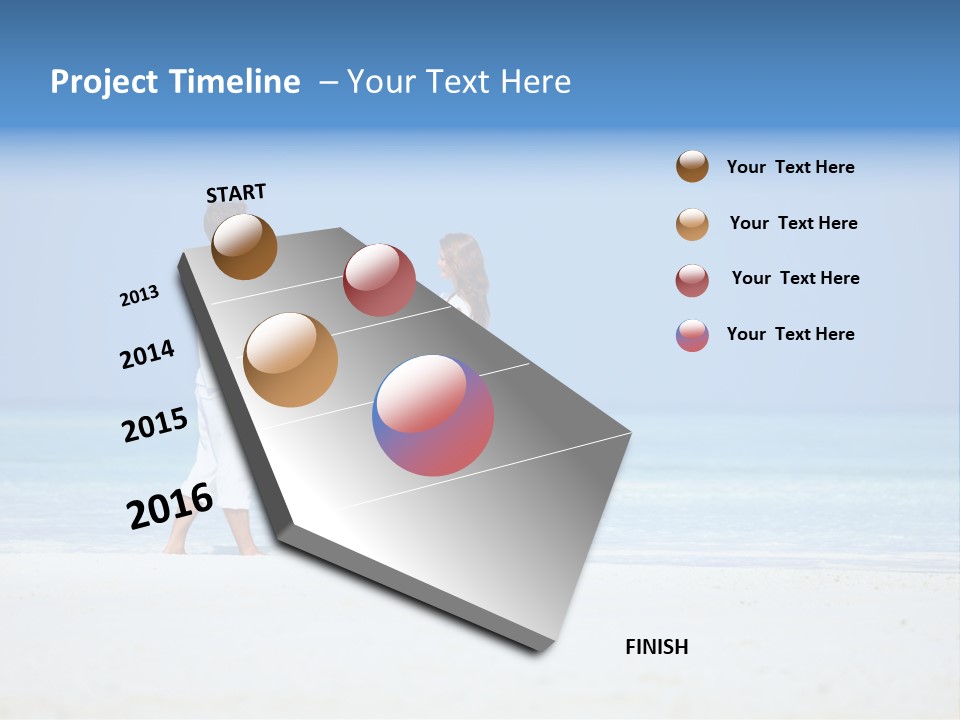 Project Timeline – Your Text Here

START

2013

2014

2015

2016

FINISH

Your Text Here

Your Text Here

Your Text Here

Your Text Here